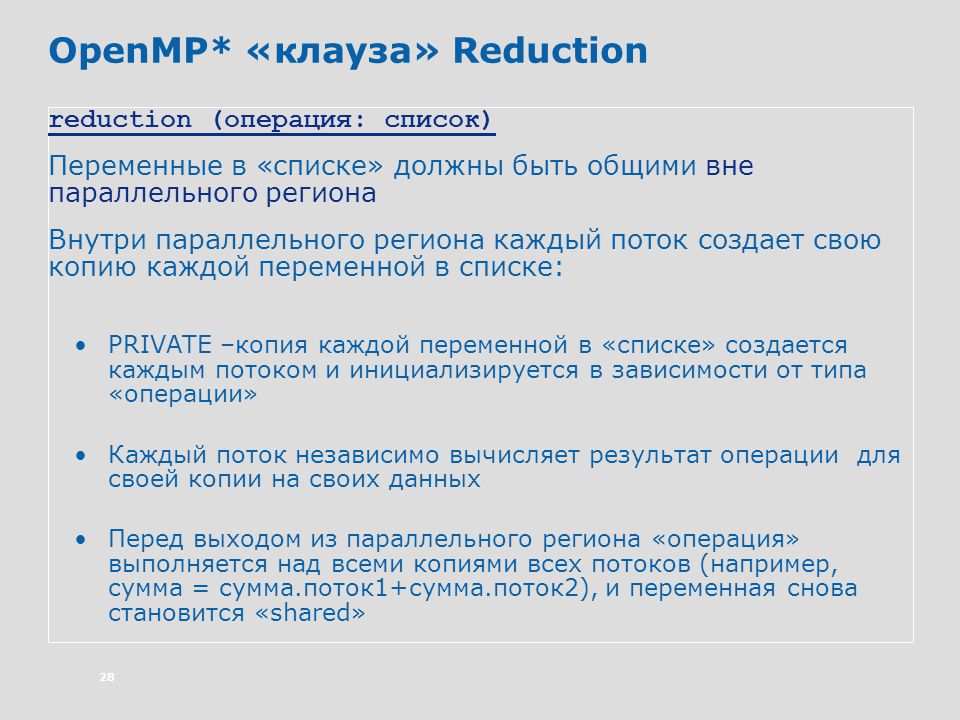 OpenMP* «клауза» Reduction

reduction (операция: список)

Переменные в «списке» должны быть общими вне параллельного региона

Внутри параллельного региона каждый поток создает свою копию каждой переменной в списке:

• PRIVATE –копия каждой переменной в «списке» создается каждым потоком и инициализируется в зависимости от типа «операции»

• Каждый поток независимо вычисляет результат операции для своей копии на своих данных

• Перед выходом из параллельного региона «операция» выполняется над всеми копиями всех потоков (например, сумма = сумма.поток1+сумма.поток2), и переменная снова становится «shared»

28